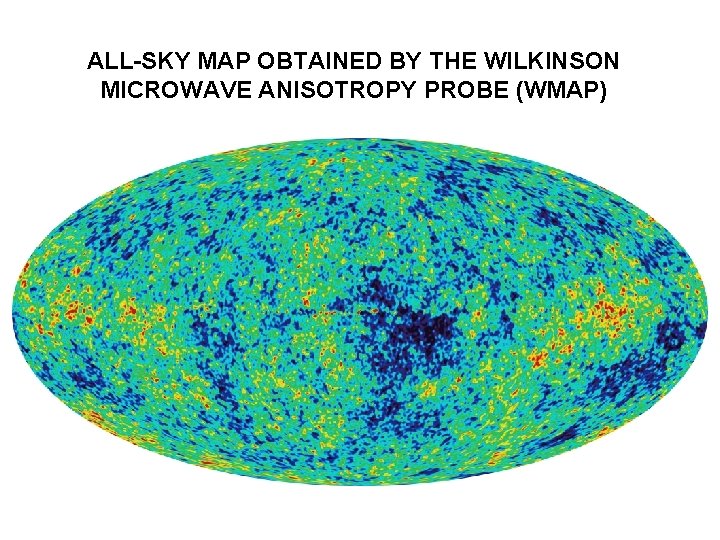 ALL-SKY MAP OBTAINED BY THE WILKINSON MICROWAVE ANISOTROPY PROBE (WMAP)